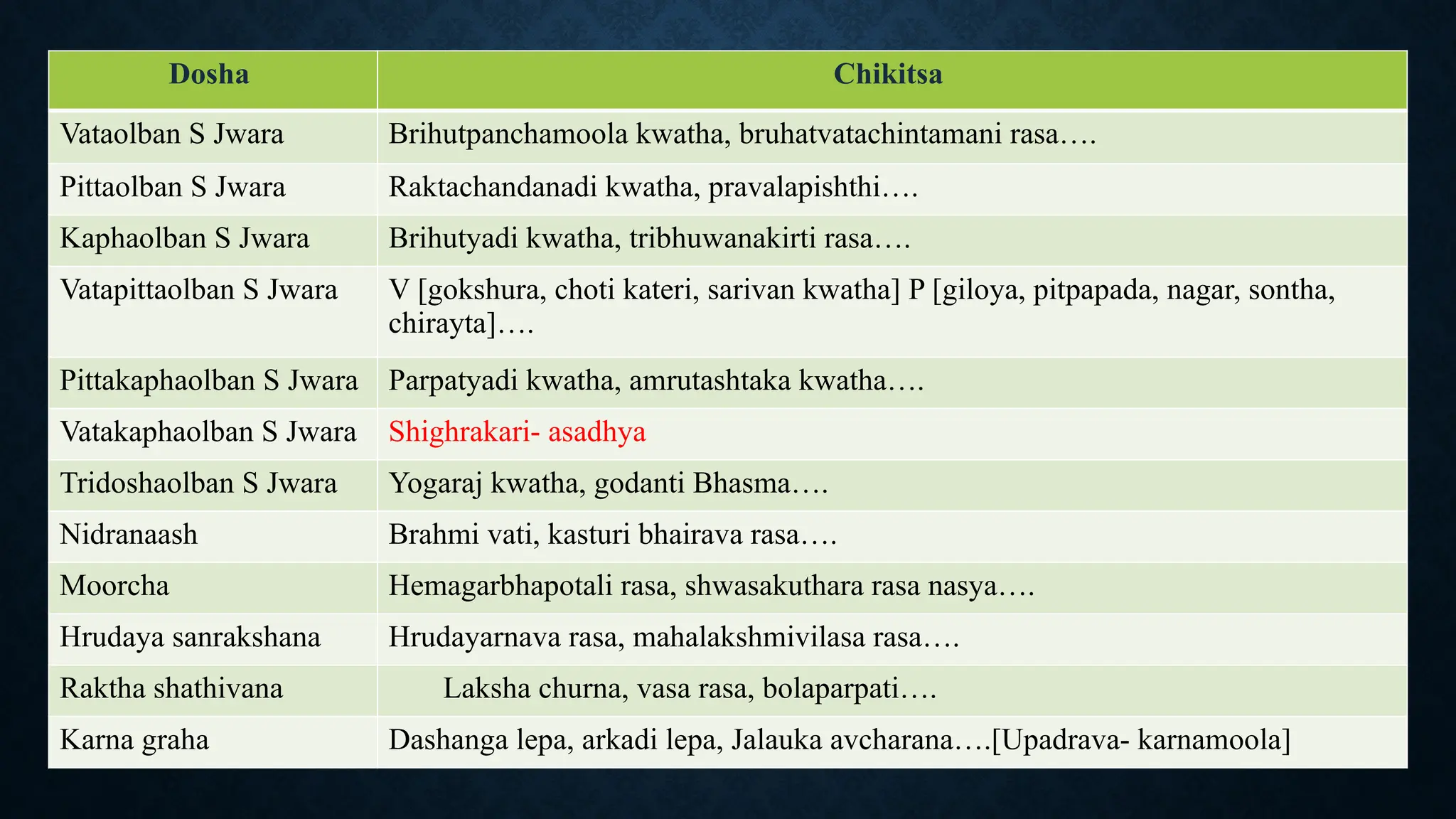 | Dosha | Chikitsa |
|---|---|
| Vataolban S Jwara | Brihutpanchamoola kwatha, bruhatvatachintamani rasa…. |
| Pittaolban S Jwara | Raktachandanadi kwatha, pravalapishthi…. |
| Kaphaolban S Jwara | Brihutyadi kwatha, tribhuwanakirti rasa…. |
| Vatapittaolban S Jwara | V [gokshura, choti kateri, sarivan kwatha] P [giloya, pitpapada, nagar, sontha, chirayta]…. |
| Pittakaphaolban S Jwara | Parpatyadi kwatha, amrutashtaka kwatha…. |
| Vatakaphaolban S Jwara | Shighrakari- asadhya |
| Tridoshaolban S Jwara | Yogaraj kwatha, godanti Bhasma…. |
| Nidranaash | Brahmi vati, kasturi bhairava rasa…. |
| Moorcha | Hemagarbhapotali rasa, shwasakuthara rasa nasya…. |
| Hrudaya sanrakshana | Hrudayarnava rasa, mahalakshmivilasa rasa…. |
| Raktha shathivana | Laksha churna, vasa rasa, bolaparpati…. |
| Karna graha | Dashanga lepa, arkadi lepa, Jalauka avcharana….[Upadrava- karnamoola] |